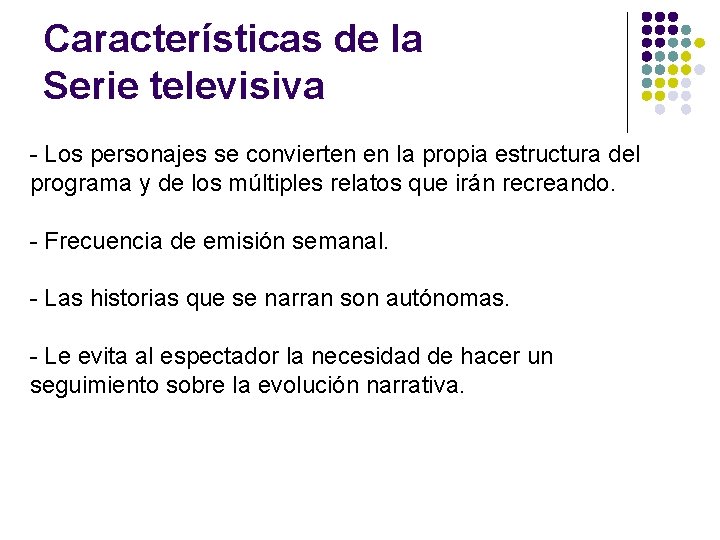 Características de la Serie televisiva

- Los personajes se convierten en la propia estructura del programa y de los múltiples relatos que irán recreando.

- Frecuencia de emisión semanal.

- Las historias que se narran son autónomas.

- Le evita al espectador la necesidad de hacer un seguimiento sobre la evolución narrativa.